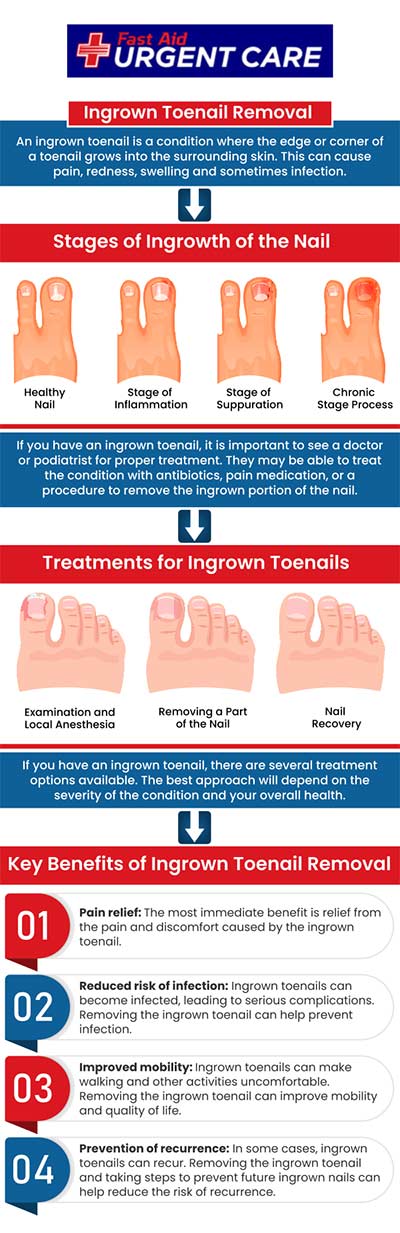 Fast Aid
URGENT CARE

Ingrown Toenail Removal

An ingrown toenail is a condition where the edge or corner of a toenail grows into the surrounding skin. This can cause pain, redness, swelling and sometimes infection.

Stages of Ingrowth of the Nail

Healthy Nail

Stage of Inflammation

Stage of Suppuration

Chronic Stage Process

If you have an ingrown toenail, it is important to see a doctor or podiatrist for proper treatment. They may be able to treat the condition with antibiotics, pain medication, or a procedure to remove the ingrown portion of the nail.

Treatments for Ingrown Toenails

Examination and Local Anesthesia

Removing a Part of the Nail

Nail Recovery

If you have an ingrown toenail, there are several treatment options available. The best approach will depend on the severity of the condition and your overall health.

Key Benefits of Ingrown Toenail Removal

01 Pain relief: The most immediate benefit is relief from the pain and discomfort caused by the ingrown toenail.

02 Reduced risk of infection: Ingrown toenails can become infected, leading to serious complications. Removing the ingrown toenail can help prevent infection.

03 Improved mobility: Ingrown toenails can make walking and other activities uncomfortable. Removing the ingrown toenail can improve mobility and quality of life.

04 Prevention of recurrence: In some cases, ingrown toenails can recur. Removing the ingrown toenail and taking steps to prevent future ingrown nails can help reduce the risk of recurrence.